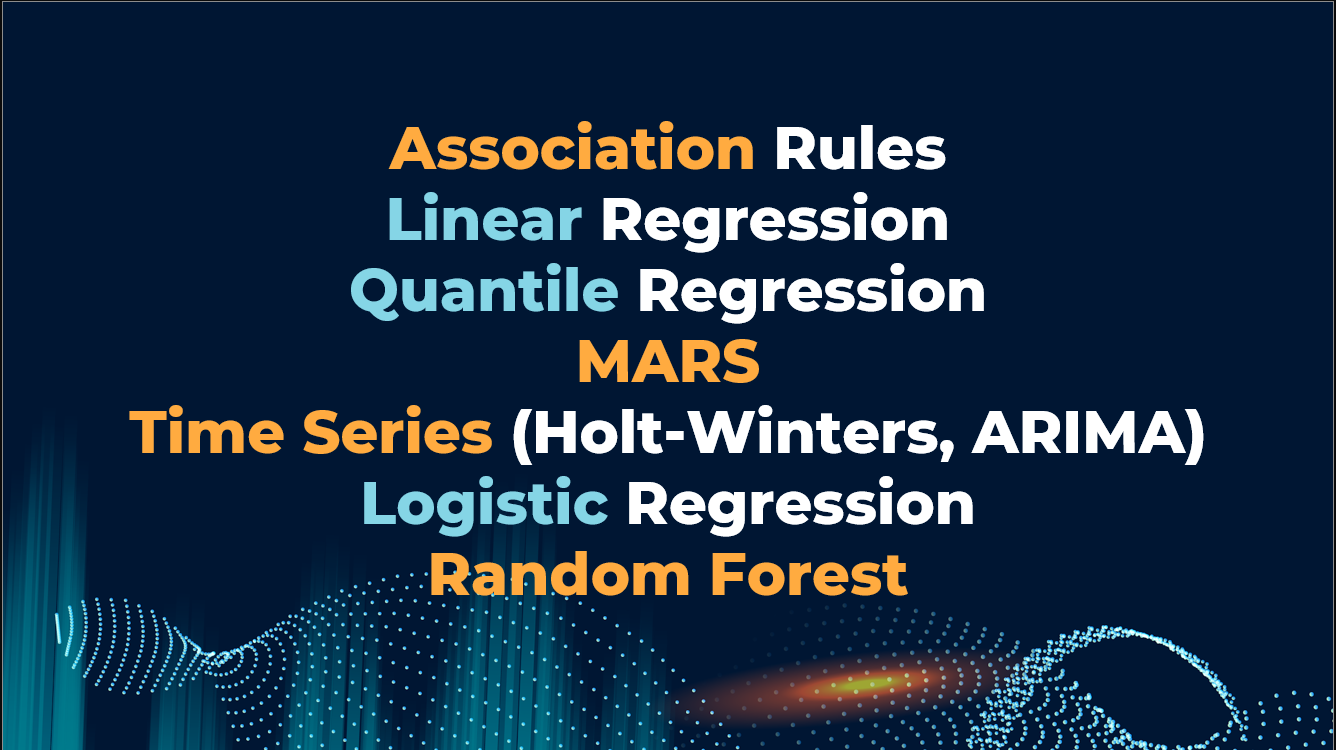 Association Rules
Linear Regression
Quantile Regression
MARS
Time Series (Holt-Winters, ARIMA)
Logistic Regression
Random Forest